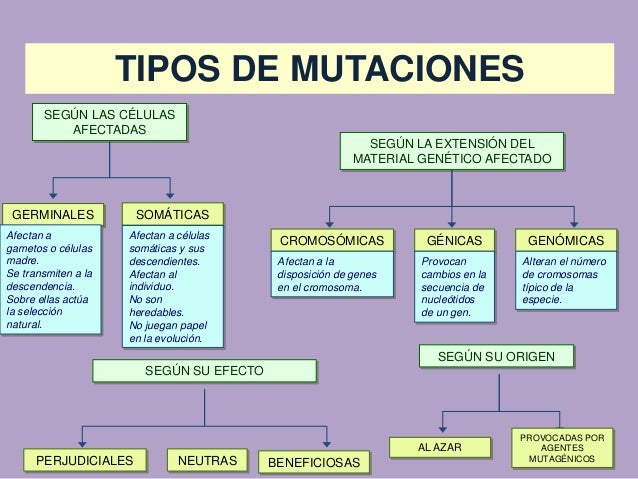 TIPOS DE MUTACIONES

SEGÚN LAS CÉLULAS AFECTADAS

GERMINALES

Afectan a gametos o células madre.
Se transmiten a la descendencia.
Sobre ellas actúa la selección natural.

SOMÁTICAS

Afectan a células somáticas y sus descendientes.
Afectan al individuo.
No son heredables.
No juegan papel en la evolución.

SEGÚN LA EXTENSIÓN DEL MATERIAL GENÉTICO AFECTADO

CROMOSÓMICAS

Afectan a la disposición de genes en el cromosoma.

GÉNICAS

Provocan cambios en la secuencia de nucleótidos de un gen.

GENÓMICAS

Alteran el número de cromosomas típico de la especie.

SEGÚN SU EFECTO

PERJUDICIALES

NEUTRAS

BENEFICIOSAS

SEGÚN SU ORIGEN

AL AZAR

PROVOCADAS POR AGENTES MUTAGÉNICOS